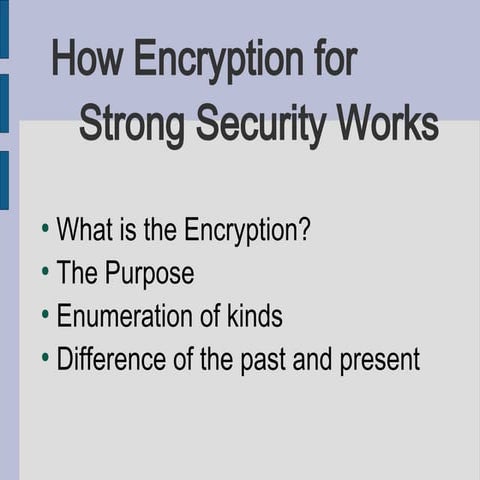 How Encryption for Strong Security Works

• What is the Encryption?
• The Purpose
• Enumeration of kinds
• Difference of the past and present